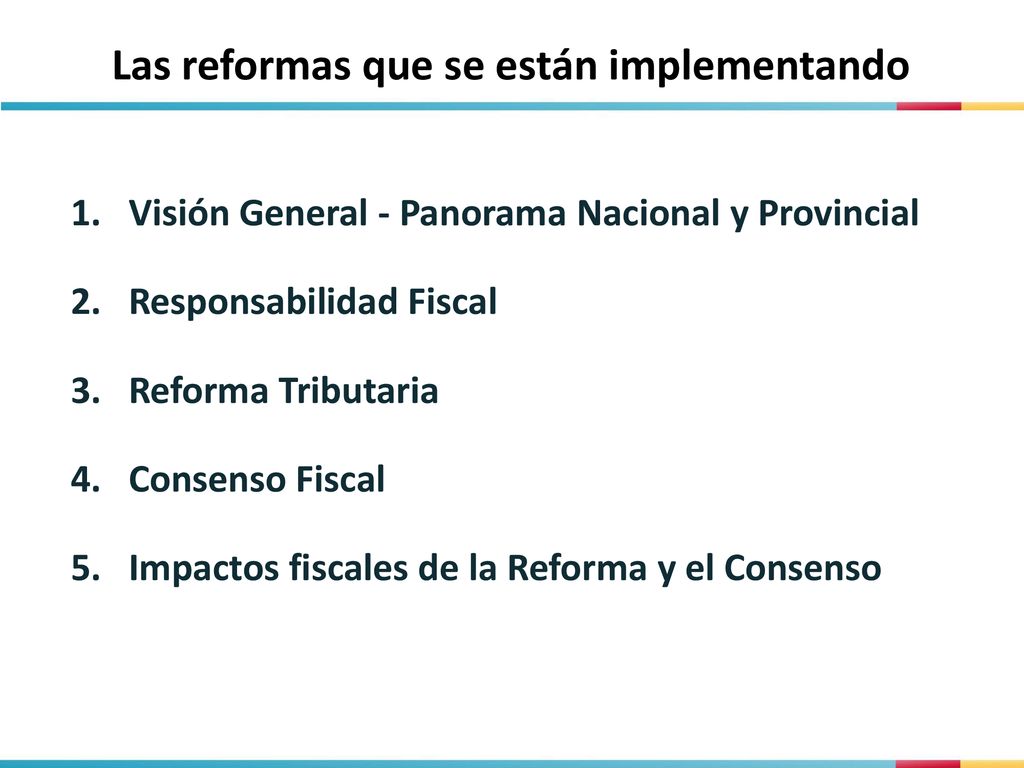 Las reformas que se están implementando

1. Visión General - Panorama Nacional y Provincial

2. Responsabilidad Fiscal

3. Reforma Tributaria

4. Consenso Fiscal

5. Impactos fiscales de la Reforma y el Consenso